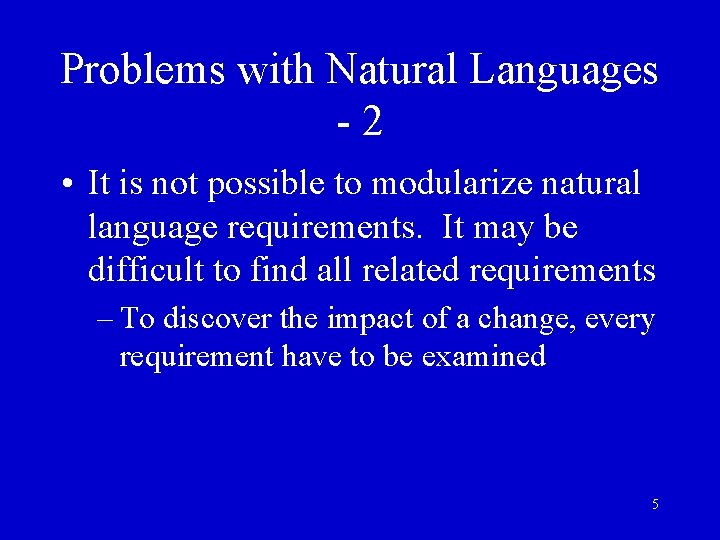 Problems with Natural Languages - 2

• It is not possible to modularize natural language requirements. It may be difficult to find all related requirements

– To discover the impact of a change, every requirement have to be examined

5